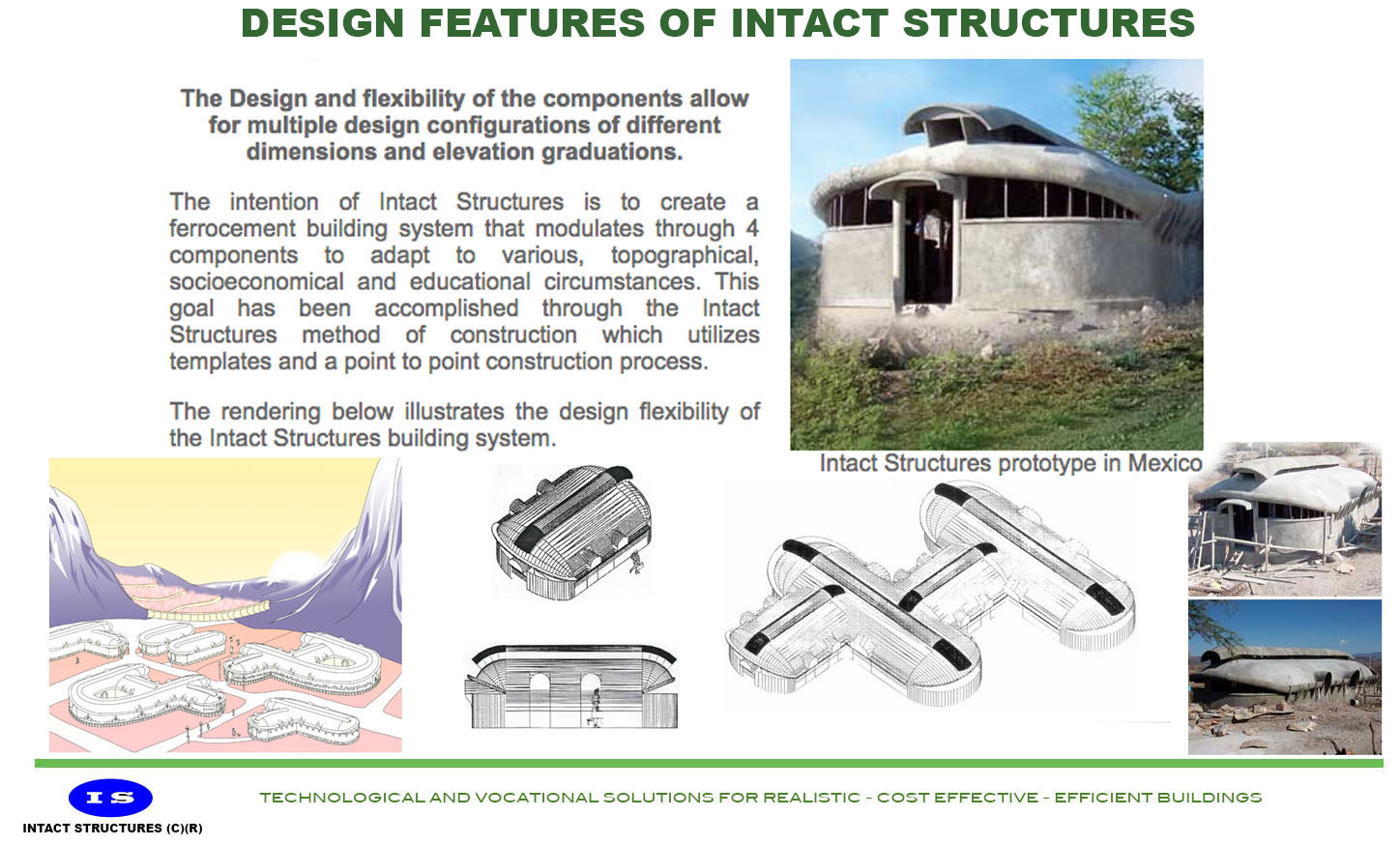 DESIGN FEATURES OF INTACT STRUCTURES

The Design and flexibility of the components allow for multiple design configurations of different dimensions and elevation graduations.

The intention of Intact Structures is to create a ferrocement building system that modulates through 4 components to adapt to various, topographical, socioeconomical and educational circumstances. This goal has been accomplished through the Intact Structures method of construction which utilizes templates and a point to point construction process.

The rendering below illustrates the design flexibility of the Intact Structures building system.

Intact Structures prototype in Mexico

IS

INTACT STRUCTURES (C)(R)

TECHNOLOGICAL AND VOCATIONAL SOLUTIONS FOR REALISTIC - COST EFFECTIVE - EFFICIENT BUILDINGS